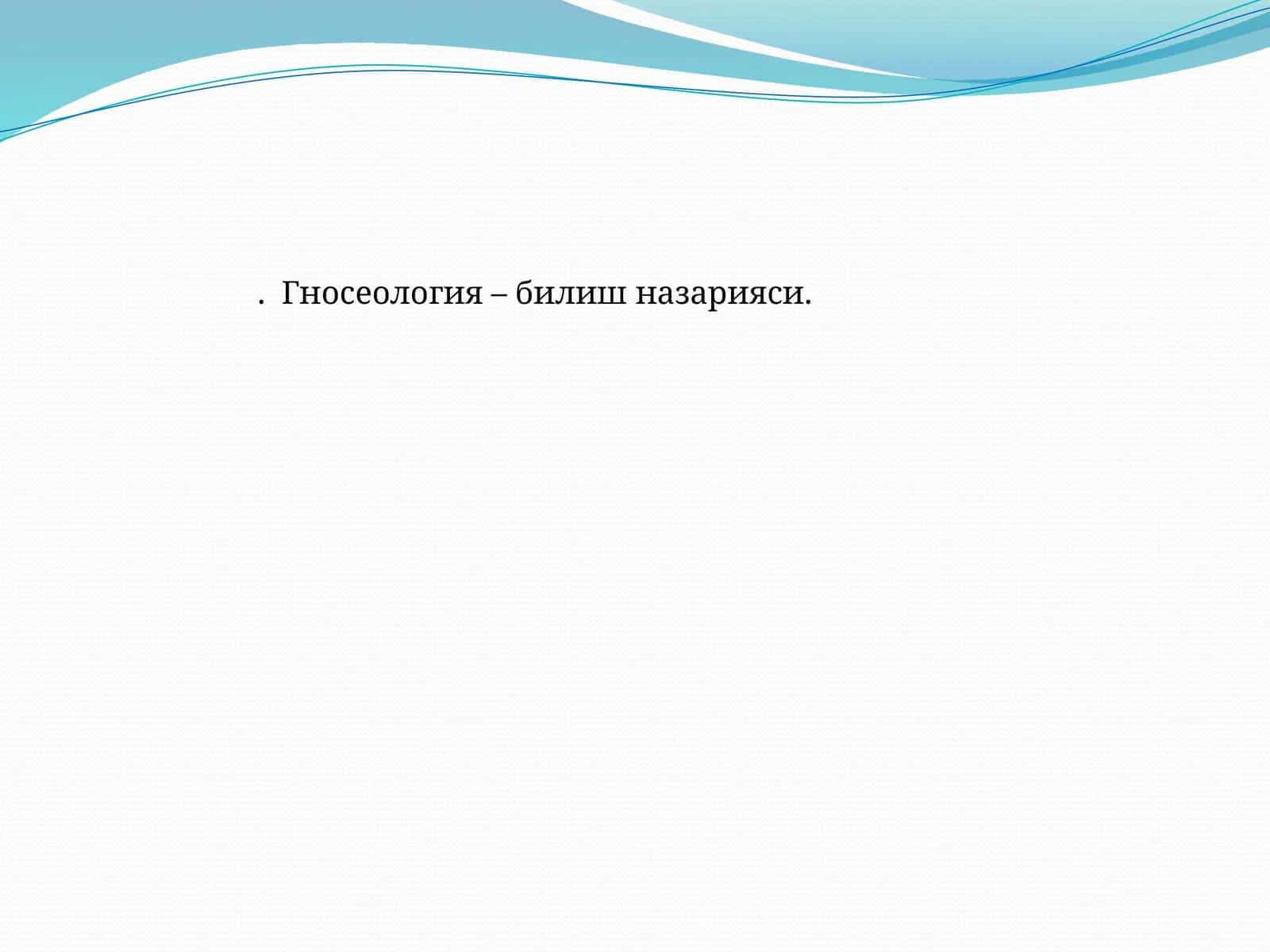 . Гносеология – билиш назарияси.